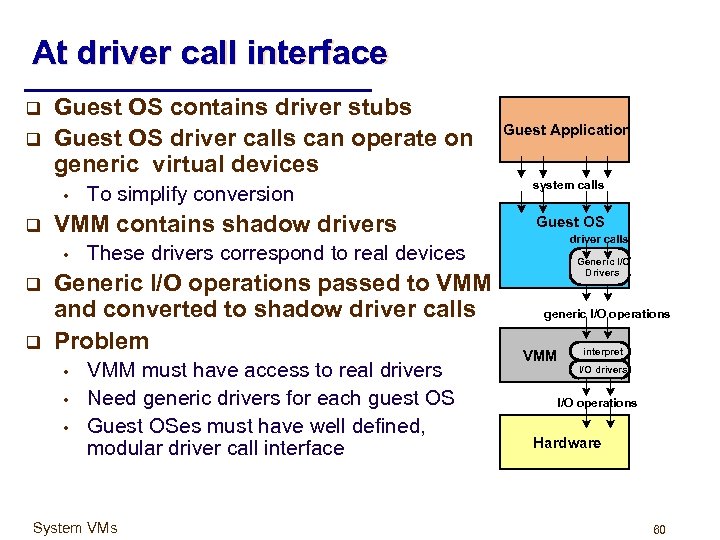 At driver call interface

❑ Guest OS contains driver stubs

❑ Guest OS driver calls can operate on generic virtual devices

• To simplify conversion

❑ VMM contains shadow drivers

• These drivers correspond to real devices

❑ Generic I/O operations passed to VMM and converted to shadow driver calls

❑ Problem

• VMM must have access to real drivers

• Need generic drivers for each guest OS

• Guest OSes must have well defined, modular driver call interface

Guest Application

system calls

Guest OS

driver calls

Generic I/O Drivers

generic I/O operations

VMM

interpret

I/O drivers

I/O operations

Hardware

System VMs

60